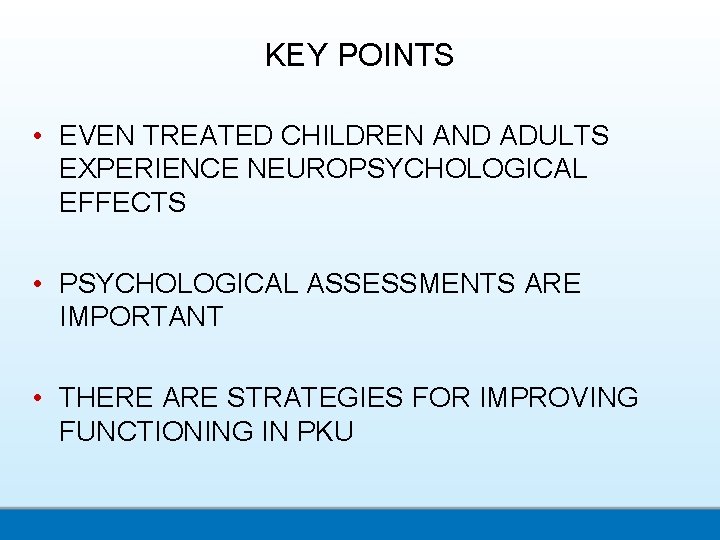 KEY POINTS

• EVEN TREATED CHILDREN AND ADULTS EXPERIENCE NEUROPSYCHOLOGICAL EFFECTS

• PSYCHOLOGICAL ASSESSMENTS ARE IMPORTANT

• THERE ARE STRATEGIES FOR IMPROVING FUNCTIONING IN PKU